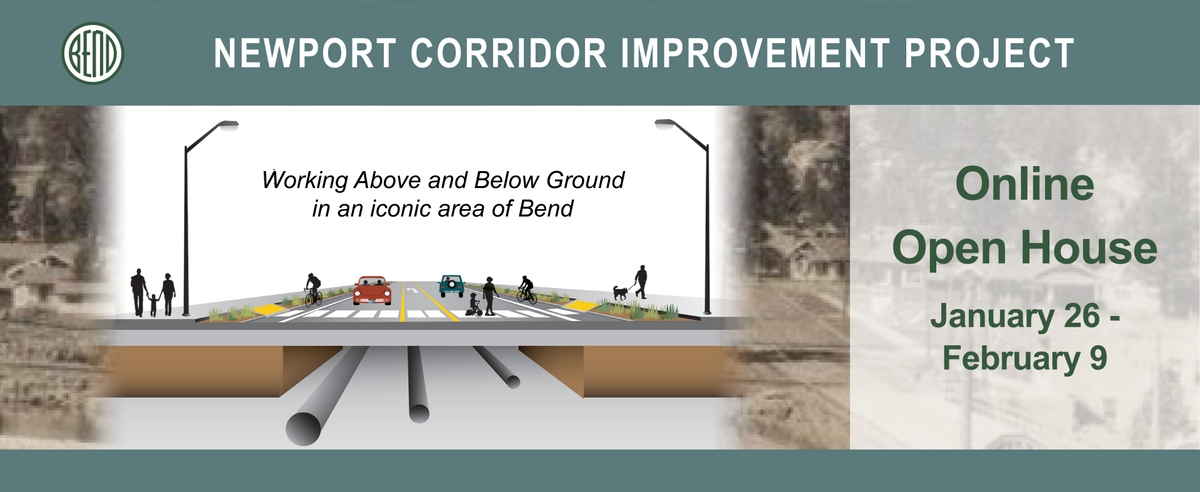 BEND

NEWPORT CORRIDOR IMPROVEMENT PROJECT

Working Above and Below Ground in an iconic area of Bend

Online Open House

January 26 - February 9